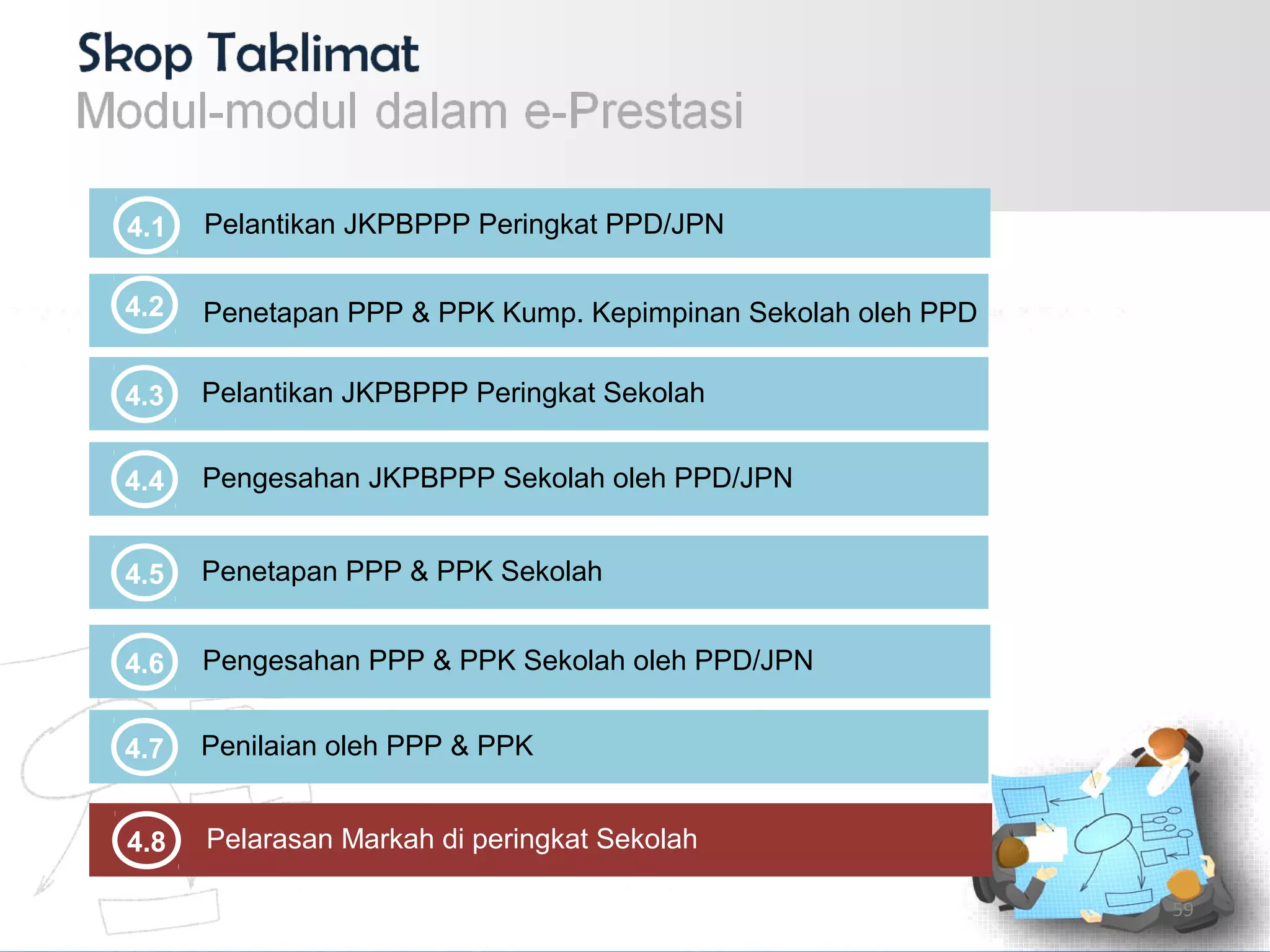 Skop Taklimat
Modul-modul dalam e-Prestasi

4.1 Pelantikan JKPBPPP Peringkat PPD/JPN

4.2 Penetapan PPP & PPK Kump. Kepimpinan Sekolah oleh PPD

4.3 Pelantikan JKPBPPP Peringkat Sekolah

4.4 Pengesahan JKPBPPP Sekolah oleh PPD/JPN

4.5 Penetapan PPP & PPK Sekolah

4.6 Pengesahan PPP & PPK Sekolah oleh PPD/JPN

4.7 Penilaian oleh PPP & PPK

4.8 Pelarasan Markah di peringkat Sekolah

59